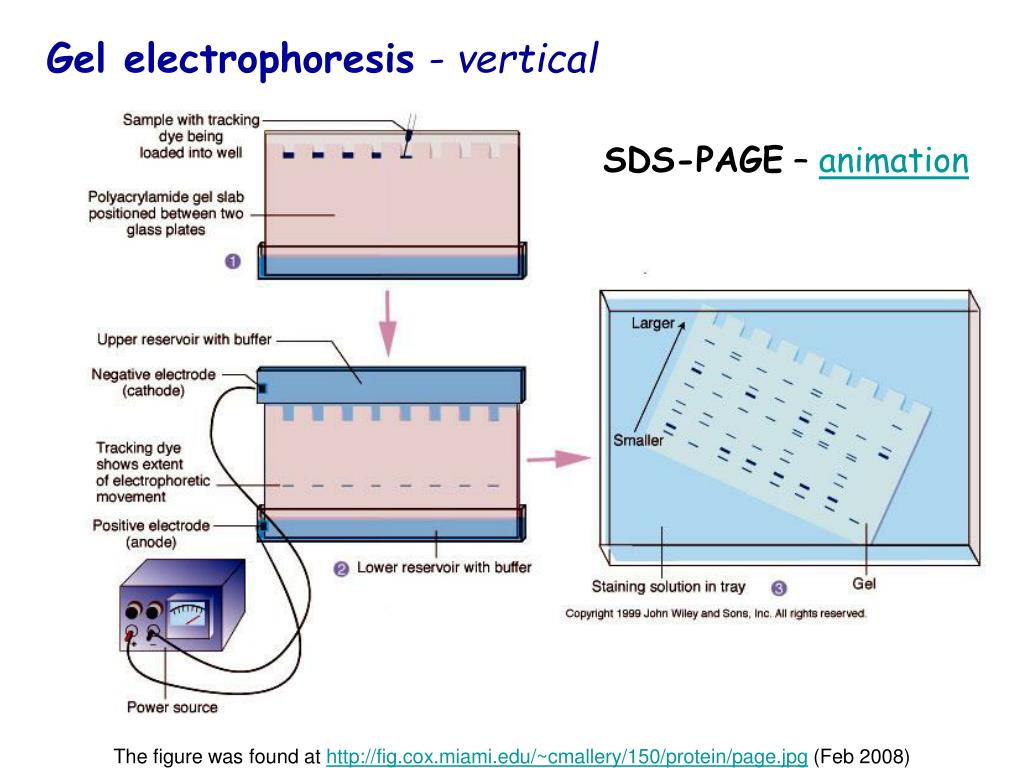 Gel electrophoresis - vertical

Sample with tracking dye being loaded into well

Polyacrylamide gel slab positioned between two glass plates

1

SDS-PAGE – animation

Upper reservoir with buffer

Negative electrode (cathode)

Tracking dye shows extent of electrophoretic movement

Positive electrode (anode)

2 Lower reservoir with buffer

+ −

Power source

Larger

Smaller

Staining solution in tray 3

Gel

Copyright 1999 John Wiley and Sons, Inc. All rights reserved.

The figure was found at http://fig.cox.miami.edu/~cmallery/150/protein/page.jpg (Feb 2008)